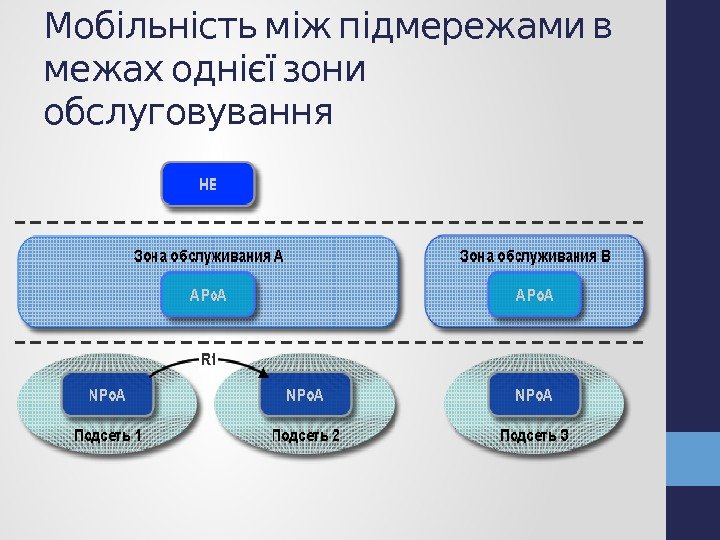 Мобільність між підмережами в межах однієї зони обслуговування

HE

Зона обслуживания A

APoA

Зона обслуживания B

APoA

R1

NPoA

Подсеть 1

NPoA

Подсеть 2

NPoA

Подсеть 3